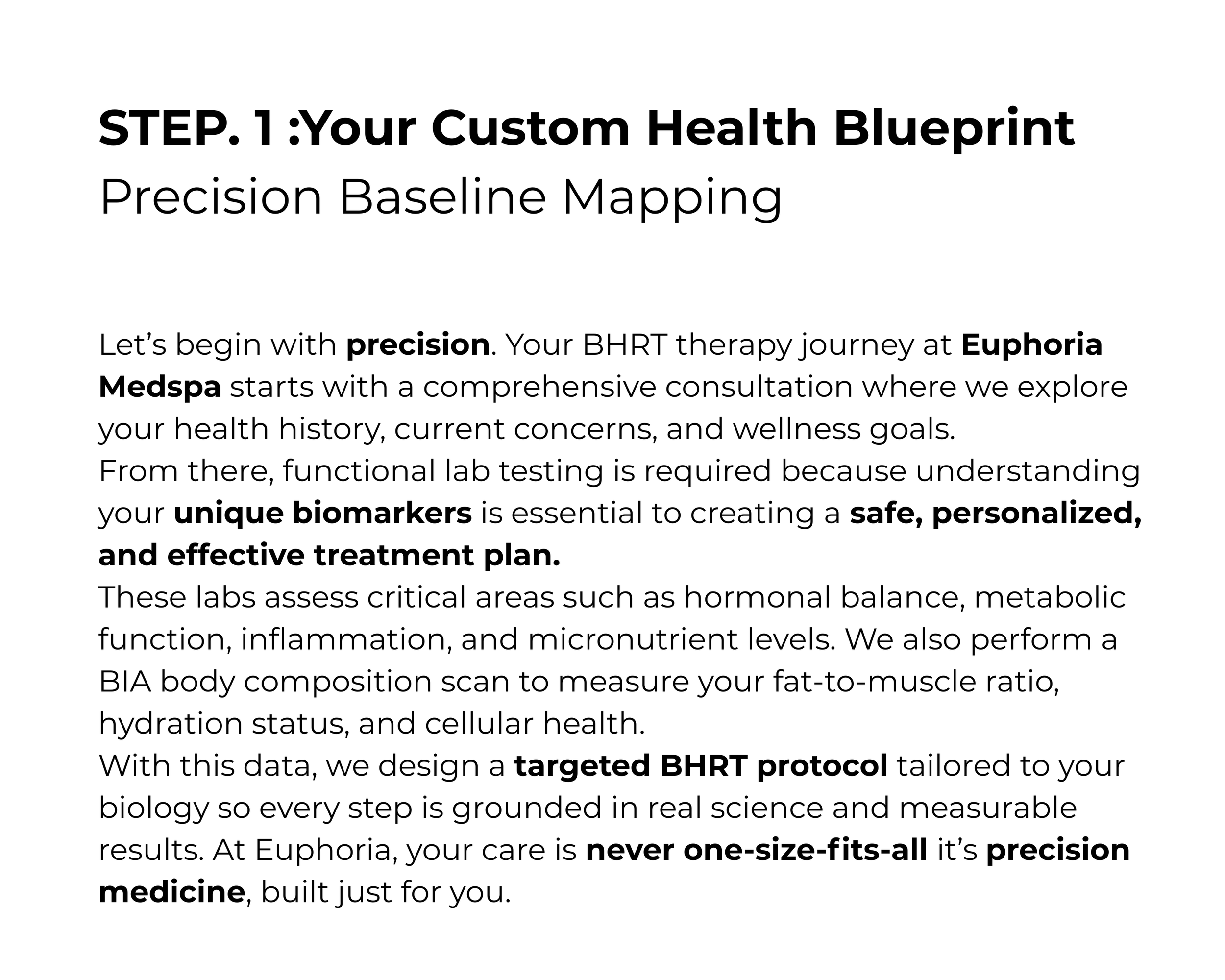 STEP. 1 :Your Custom Health Blueprint
Precision Baseline Mapping

Let’s begin with precision. Your BHRT therapy journey at Euphoria Medspa starts with a comprehensive consultation where we explore your health history, current concerns, and wellness goals.
From there, functional lab testing is required because understanding your unique biomarkers is essential to creating a safe, personalized, and effective treatment plan.
These labs assess critical areas such as hormonal balance, metabolic function, inflammation, and micronutrient levels. We also perform a BIA body composition scan to measure your fat-to-muscle ratio, hydration status, and cellular health.
With this data, we design a targeted BHRT protocol tailored to your biology so every step is grounded in real science and measurable results. At Euphoria, your care is never one-size-fits-all it’s precision medicine, built just for you.